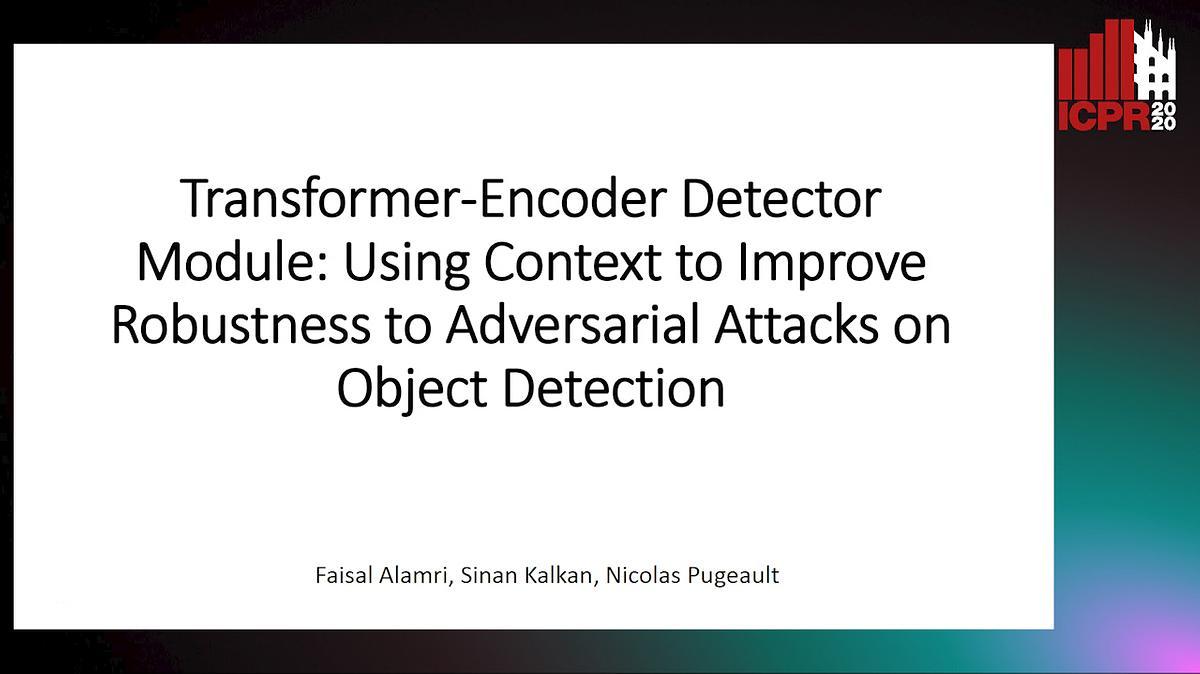 ICPR 2020

Transformer-Encoder Detector Module: Using Context to Improve Robustness to Adversarial Attacks on Object Detection

Faisal Alamri, Sinan Kalkan, Nicolas Pugeault